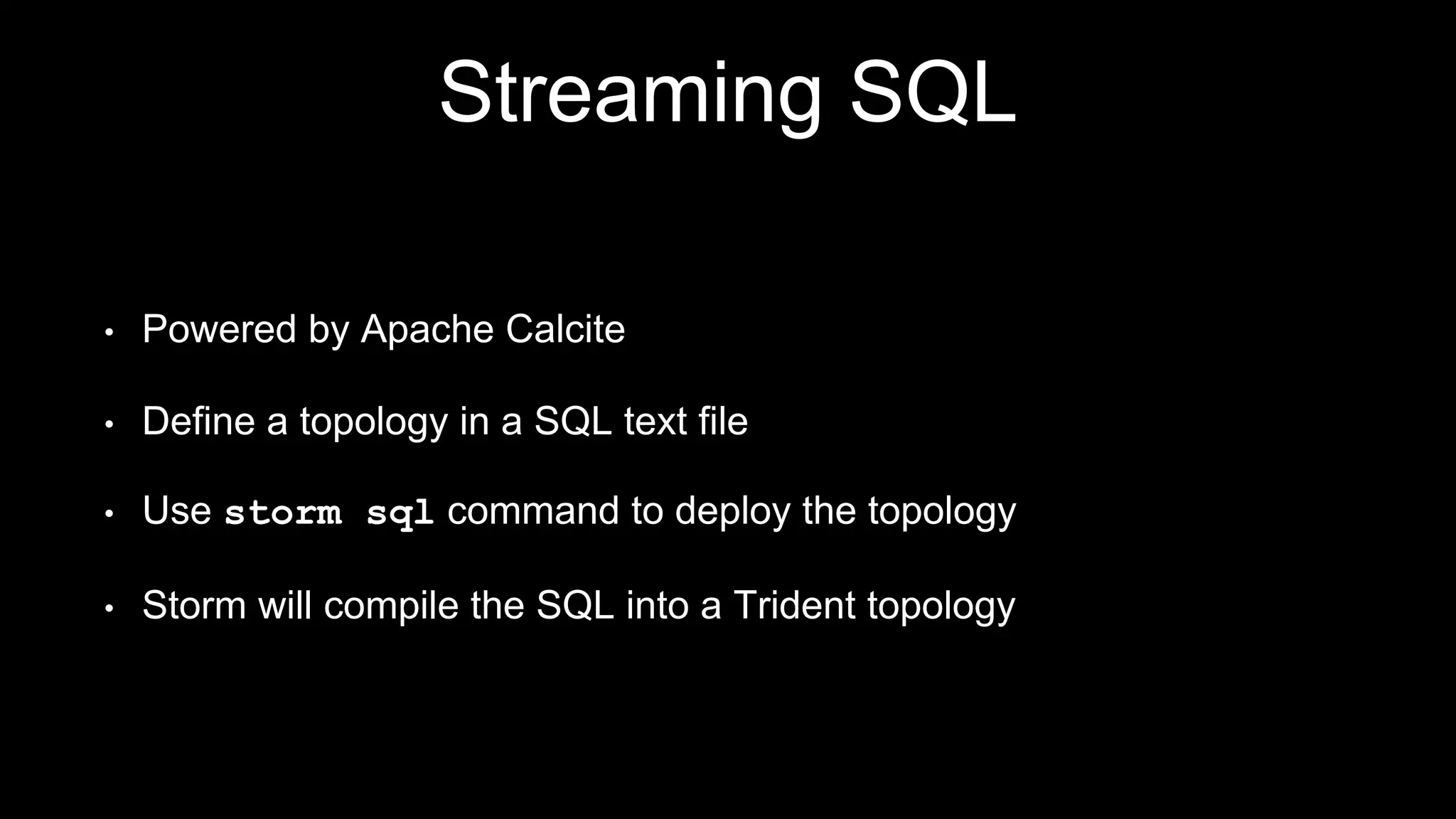 Streaming SQL

• Powered by Apache Calcite

• Define a topology in a SQL text file

• Use storm sql command to deploy the topology

• Storm will compile the SQL into a Trident topology